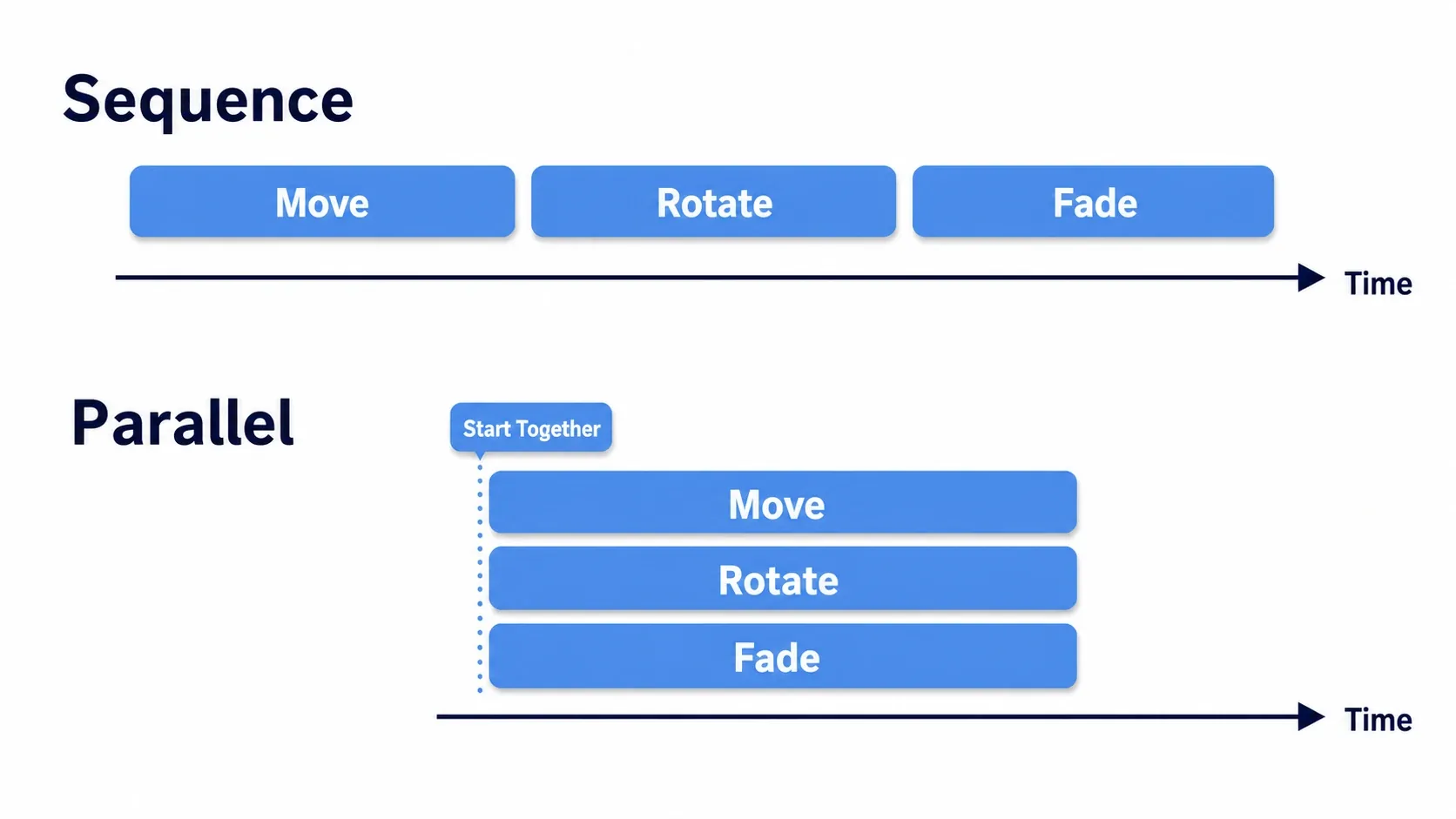 Sequence

Move

Rotate

Fade

Time

Parallel

Start Together

Move

Rotate

Fade

Time